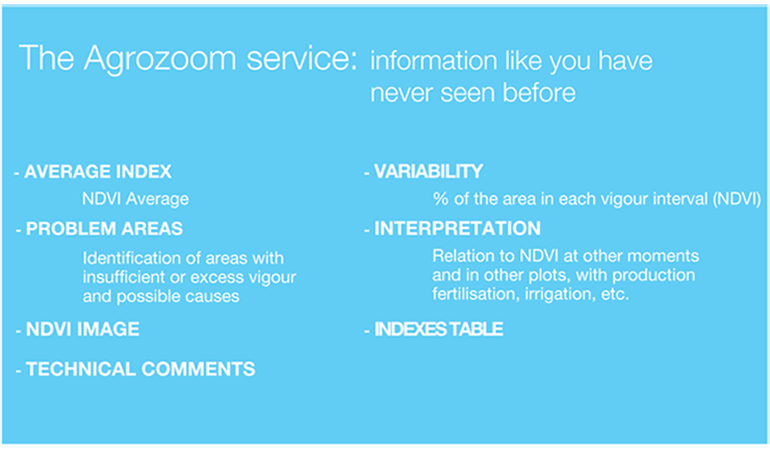 The Agrozoom service: information like you have never seen before

- AVERAGE INDEX

NDVI Average

- PROBLEM AREAS

Identification of areas with insufficient or excess vigour and possible causes

- NDVI IMAGE

- TECHNICAL COMMENTS

- VARIABILITY

% of the area in each vigour interval (NDVI)

- INTERPRETATION

Relation to NDVI at other moments and in other plots, with production fertilisation, irrigation, etc.

- INDEXES TABLE